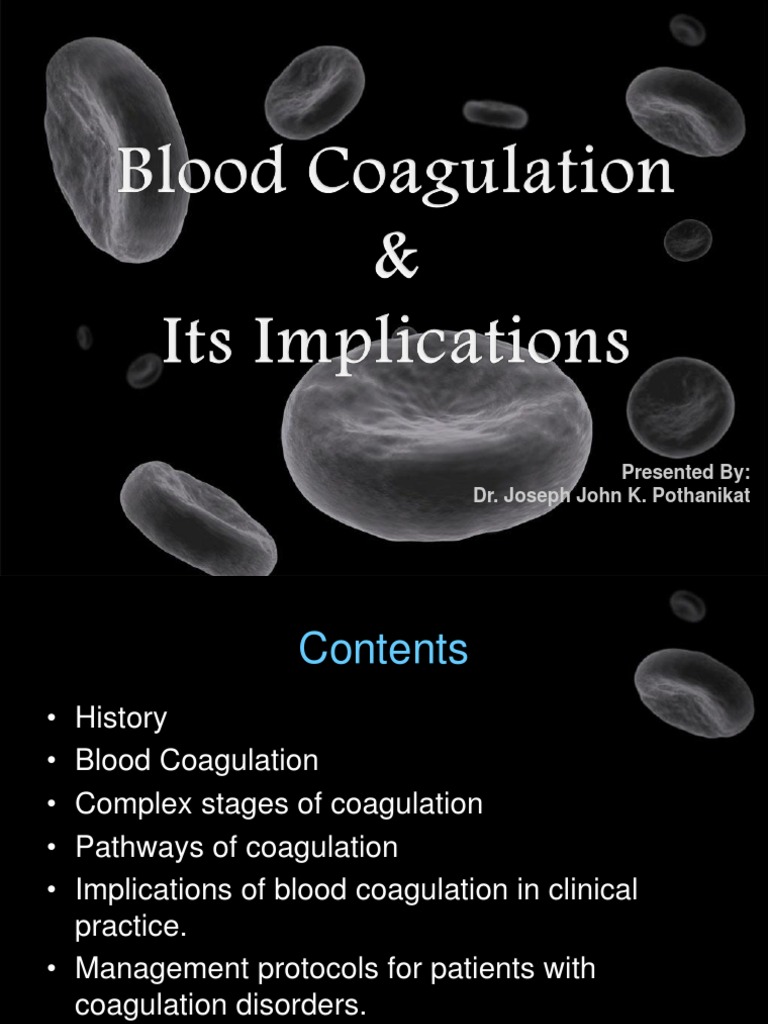 Blood Coagulation
&
Its Implications

Presented By:
Dr. Joseph John K. Pothanikat

Contents

• History
• Blood Coagulation
• Complex stages of coagulation
• Pathways of coagulation
• Implications of blood coagulation in clinical practice.
• Management protocols for patients with coagulation disorders.